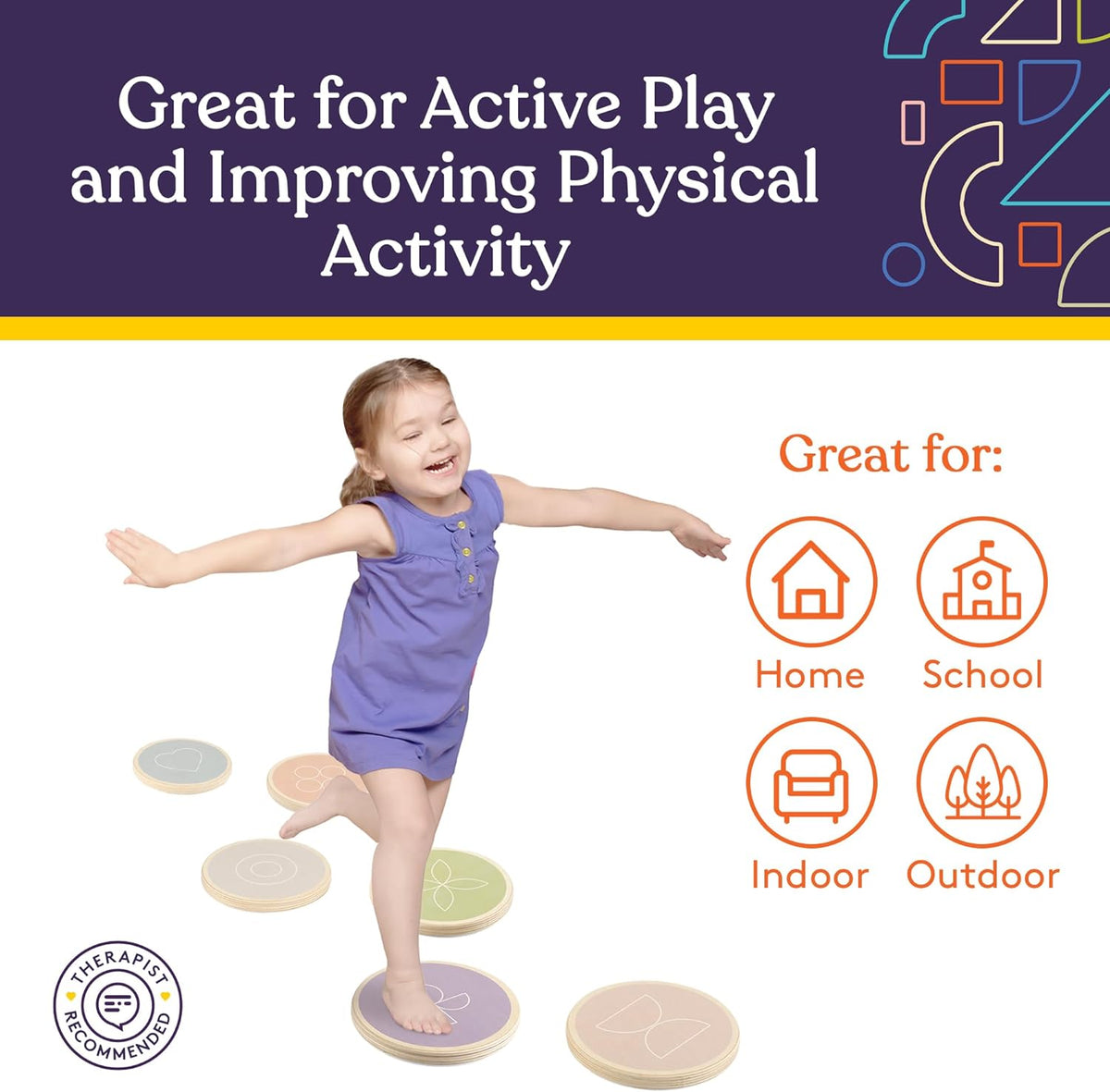 Great for Active Play and Improving Physical Activity

Great for:

Home

School

Indoor

Outdoor

THERAPIST RECOMMENDED